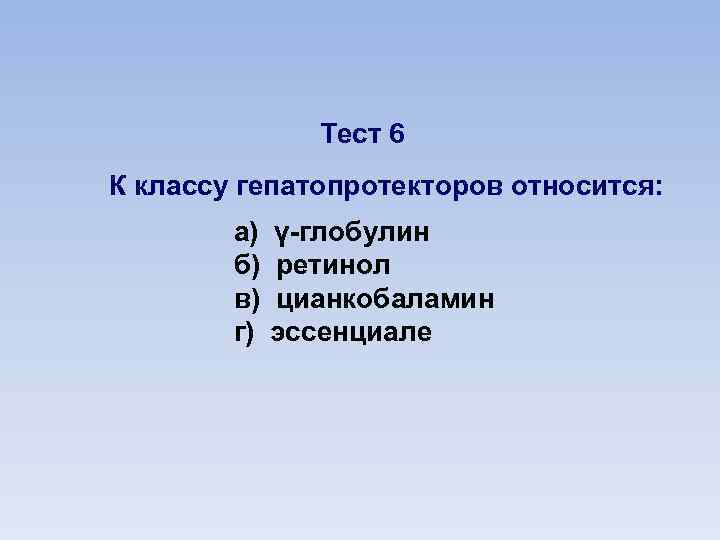 Тест 6

К классу гепатопротекторов относится:

а) γ-глобулин
б) ретинол
в) цианкобаламин
г) эссенциале